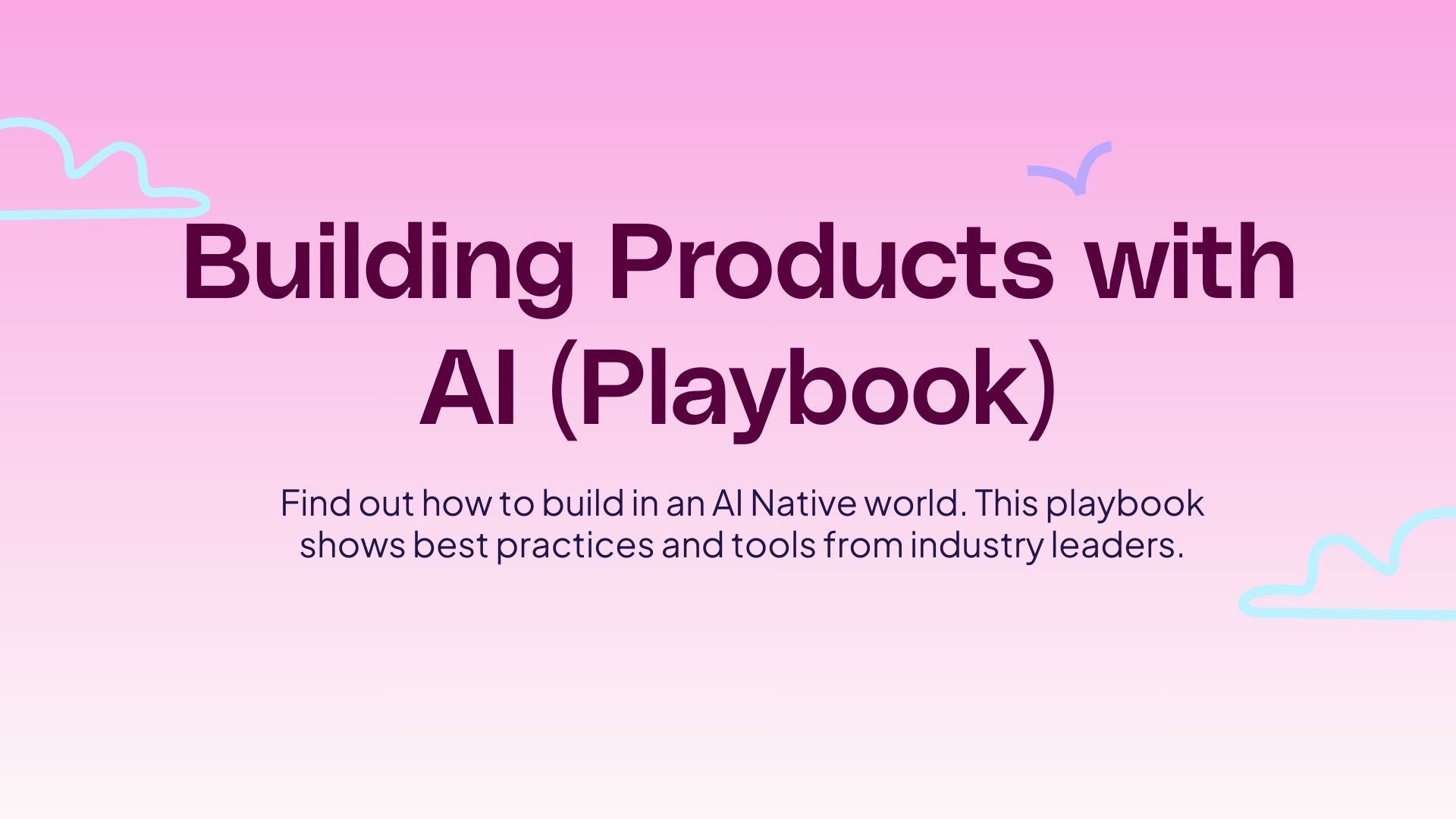 Building Products with AI (Playbook)

Find out how to build in an AI Native world. This playbook shows best practices and tools from industry leaders.